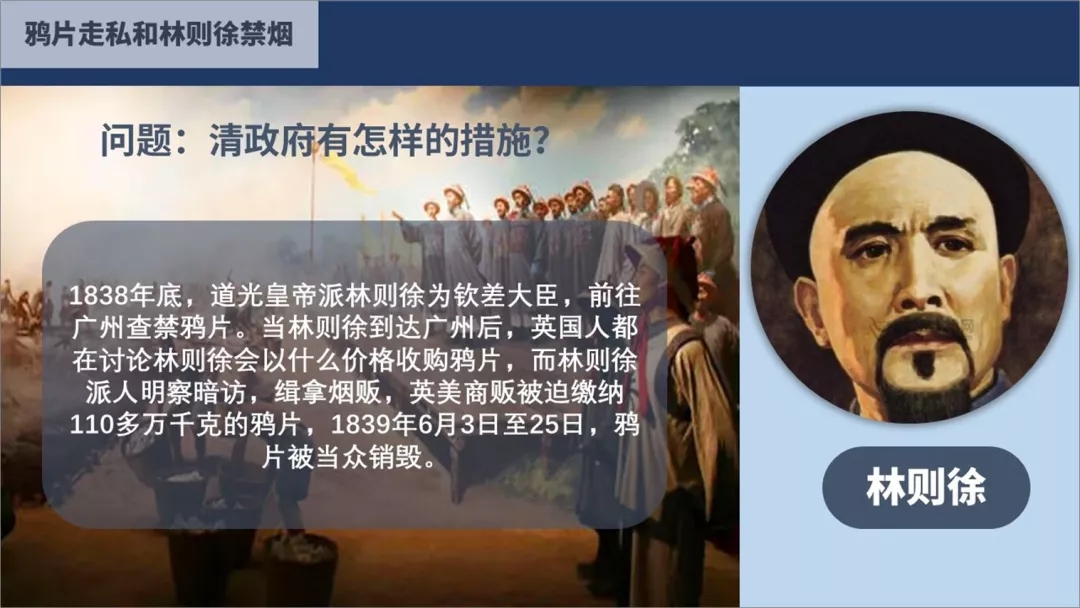 鸦片走私和林则徐禁烟

问题：清政府有怎样的措施？

1838年底，道光皇帝派林则徐为钦差大臣，前往广州查禁鸦片。当林则徐到达广州后，英国人都在讨论林则徐会以什么价格收购鸦片，而林则徐派人明察暗访，缉拿烟贩，英美商贩被迫缴纳110多万千克的鸦片，1839年6月3日至25日，鸦片被当众销毁。

林则徐